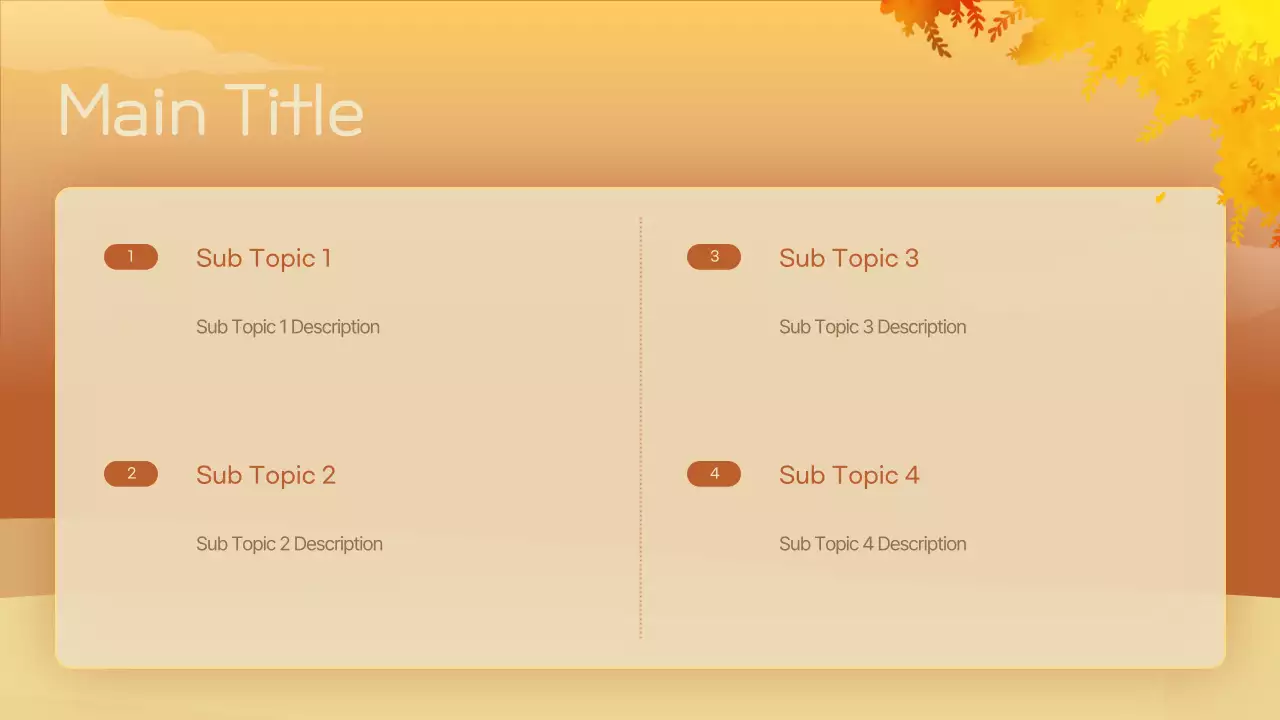 Main Title

1 Sub Topic 1

Sub Topic 1 Description

2 Sub Topic 2

Sub Topic 2 Description

3 Sub Topic 3

Sub Topic 3 Description

4 Sub Topic 4

Sub Topic 4 Description